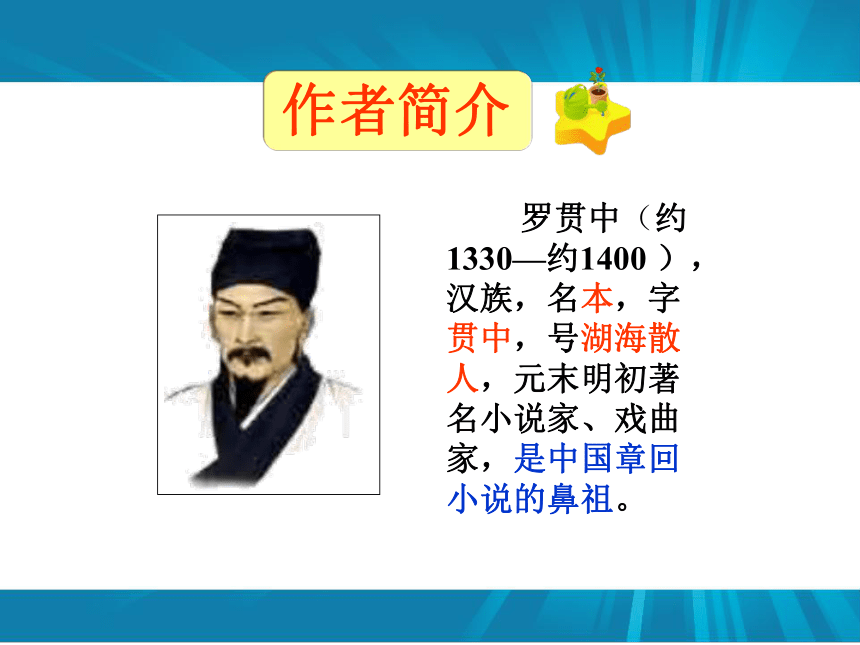 作者简介

罗贯中（约1330—约1400 ），汉族，名本，字贯中，号湖海散人，元末明初著名小说家、戏曲家，是中国章回小说的鼻祖。